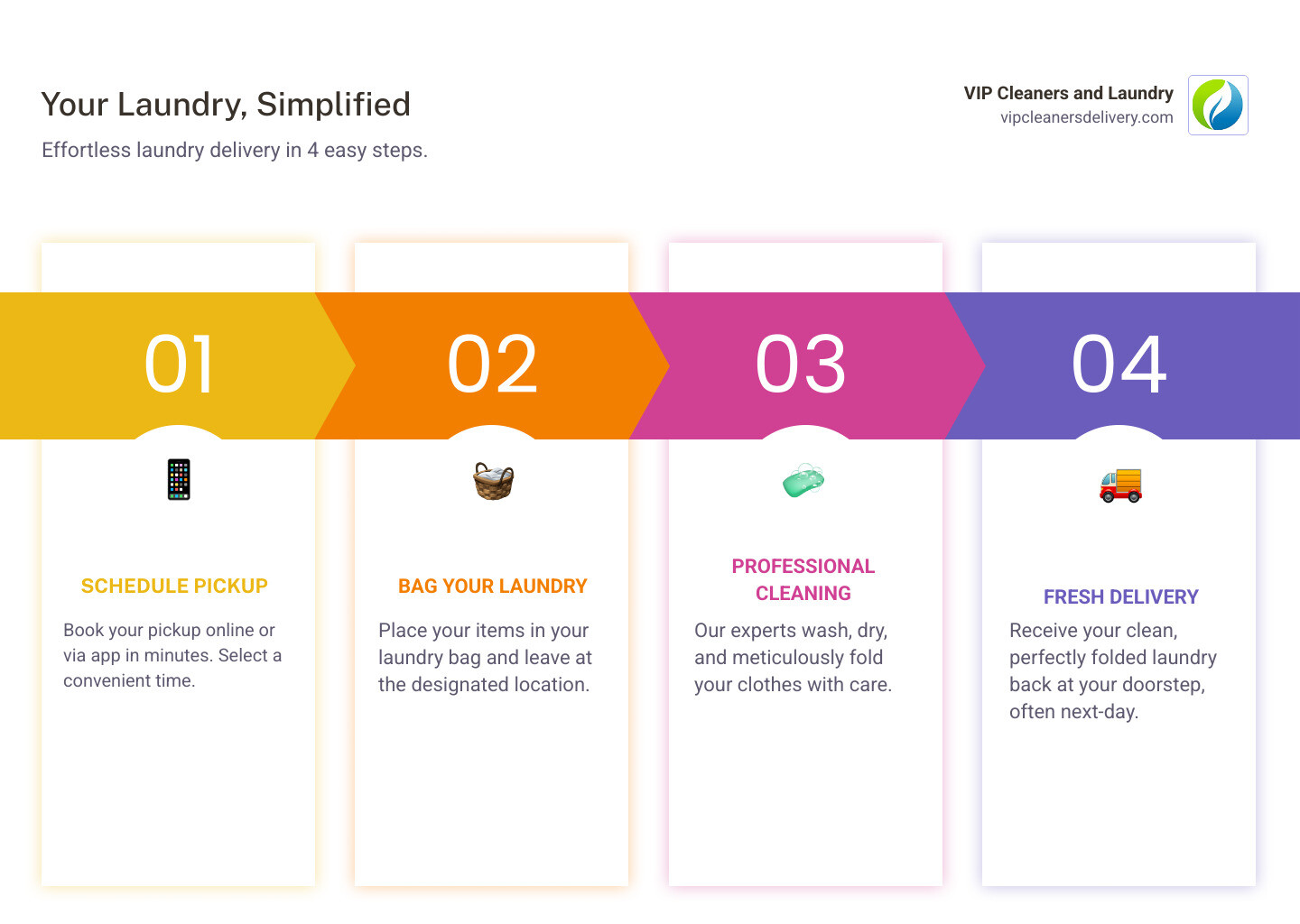 Your Laundry, Simplified

Effortless laundry delivery in 4 easy steps.

VIP Cleaners and Laundry
vipcleanersdelivery.com

01

SCHEDULE PICKUP

Book your pickup online or via app in minutes. Select a convenient time.

02

BAG YOUR LAUNDRY

Place your items in your laundry bag and leave at the designated location.

03

PROFESSIONAL CLEANING

Our experts wash, dry, and meticulously fold your clothes with care.

04

FRESH DELIVERY

Receive your clean, perfectly folded laundry back at your doorstep, often next-day.